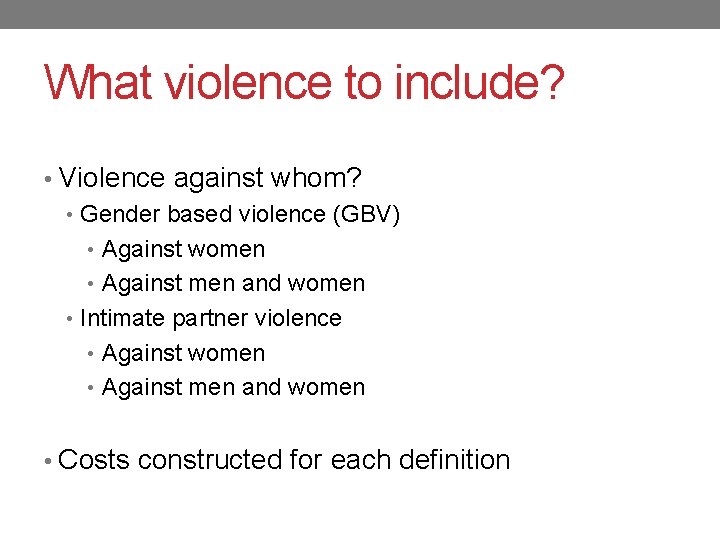 What violence to include?

• Violence against whom?
  • Gender based violence (GBV)
    • Against women
    • Against men and women
  • Intimate partner violence
    • Against women
    • Against men and women

• Costs constructed for each definition